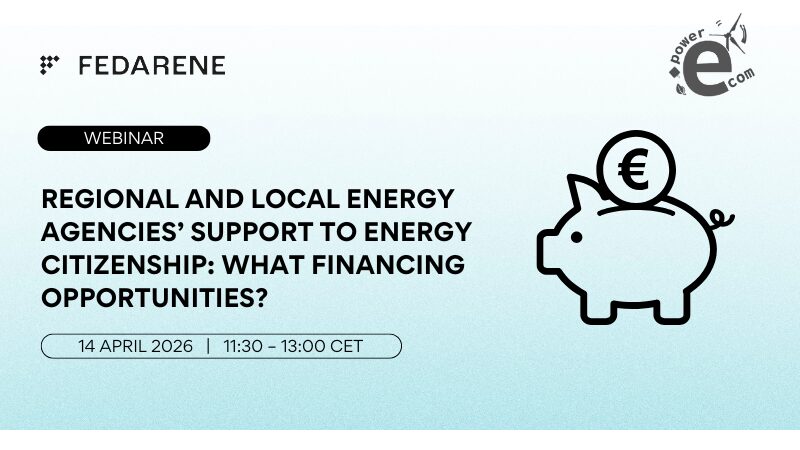 FEDARENE

power e com

WEBINAR

REGIONAL AND LOCAL ENERGY AGENCIES' SUPPORT TO ENERGY CITIZENSHIP: WHAT FINANCING OPPORTUNITIES?

14 APRIL 2026 | 11:30 - 13:00 CET

€